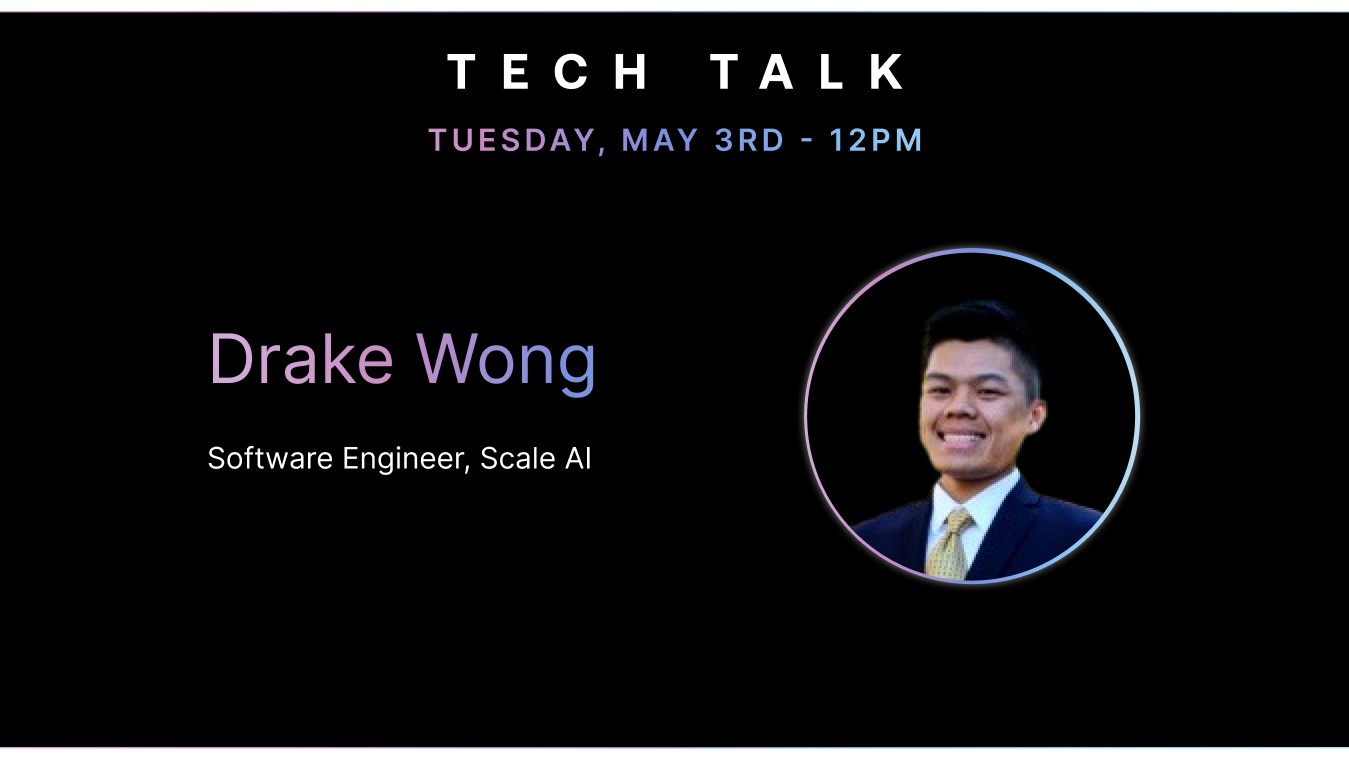 TECH TALK

TUESDAY, MAY 3RD - 12PM

Drake Wong

Software Engineer, Scale AI